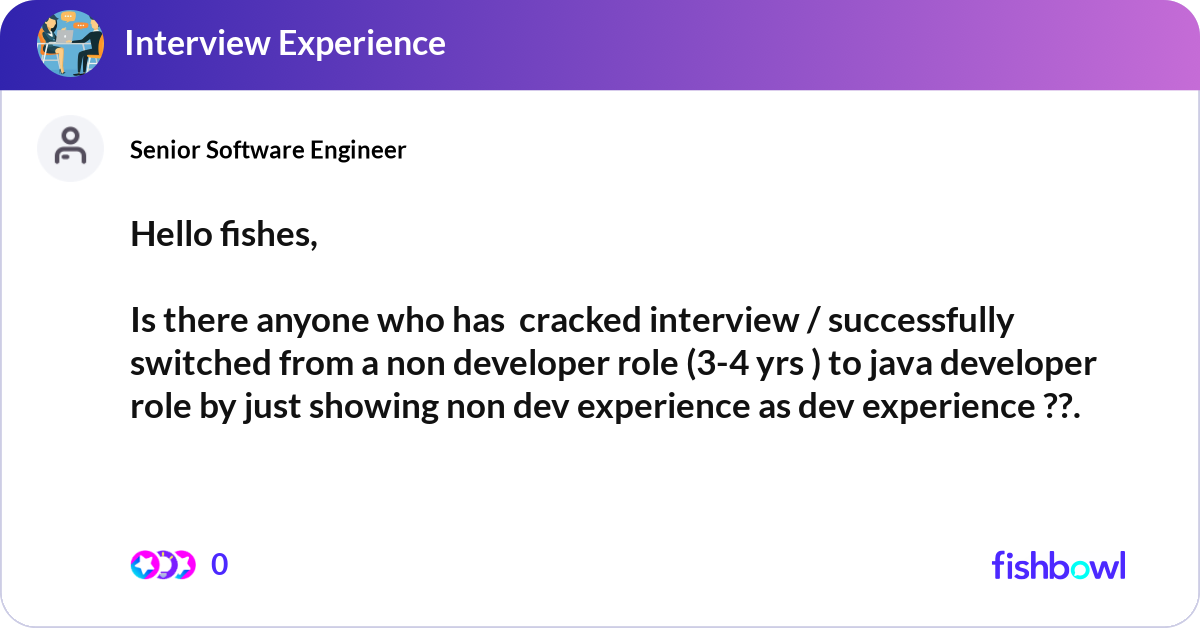 Interview Experience

Senior Software Engineer

Hello fishes,

Is there anyone who has cracked interview / successfully switched from a non developer role (3-4 yrs ) to java developer role by just showing non dev experience as dev experience ??.

0

fishbowl